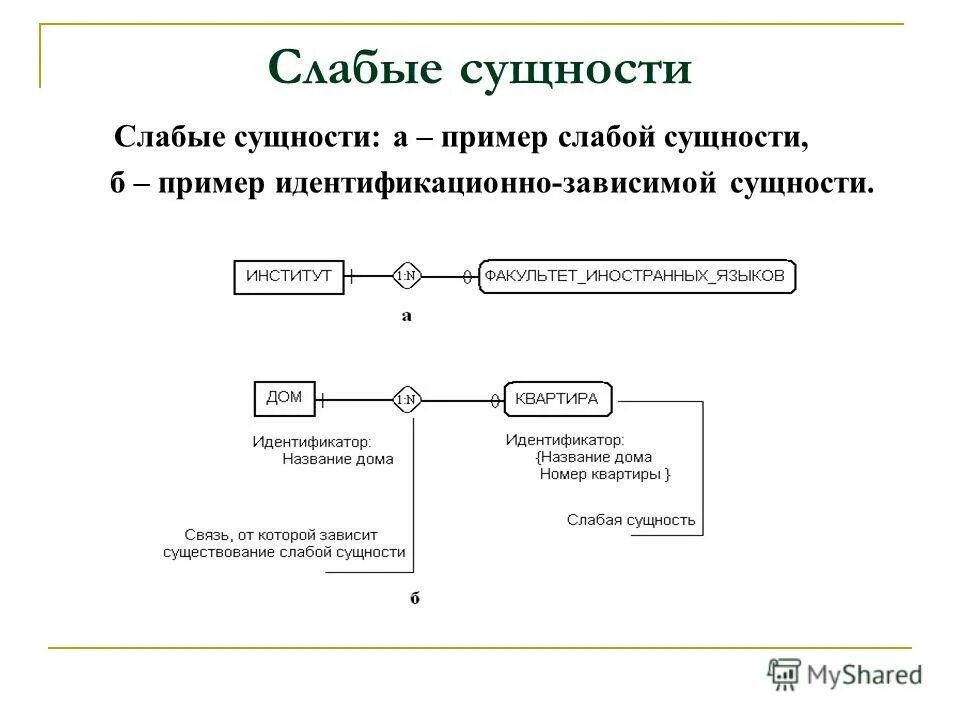 Слабые сущности

Слабые сущности: а – пример слабой сущности, б – пример идентификационно-зависимой сущности.

ИНСТИТУТ

1:N

ФАКУЛЬТЕТ_ИНОСТРАННЫХ_ЯЗЫКОВ

а

ДОМ

1:N

КВАРТИРА

Идентификатор:
Название дома

Идентификатор:
{Название дома
Номер квартиры }

Связь, от которой зависит существование слабой сущности

Слабая сущность

б

MyShared